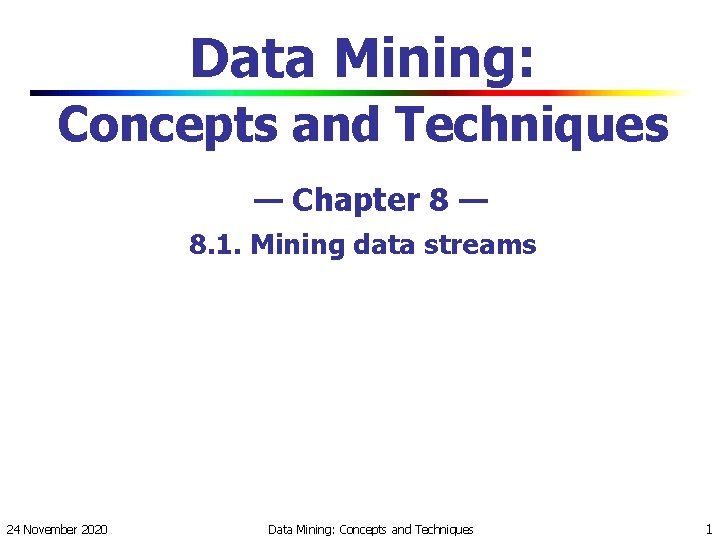 Data Mining:
Concepts and Techniques

— Chapter 8 —

8.1. Mining data streams

24 November 2020

Data Mining: Concepts and Techniques

1